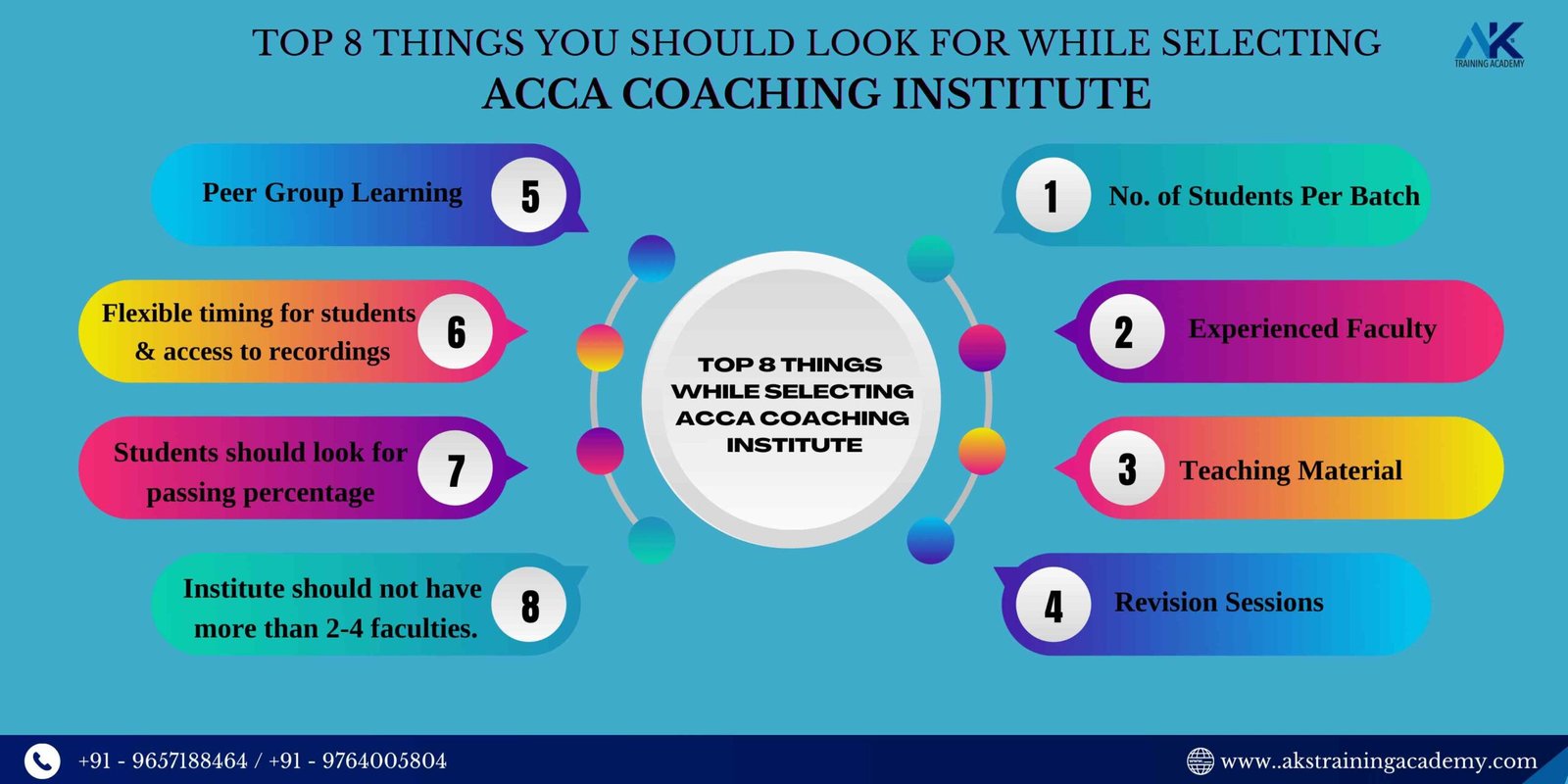 TOP 8 THINGS YOU SHOULD LOOK FOR WHILE SELECTING
ACCA COACHING INSTITUTE

AK
TRAINING ACADEMY

Peer Group Learning 5

Flexible timing for students & access to recordings 6

Students should look for passing percentage 7

Institute should not have more than 2-4 faculties. 8

TOP 8 THINGS WHILE SELECTING ACCA COACHING INSTITUTE

1 No. of Students Per Batch

2 Experienced Faculty

3 Teaching Material

4 Revision Sessions

+91 - 9657188464 / +91 - 9764005804

www..akstrainingacademy.com